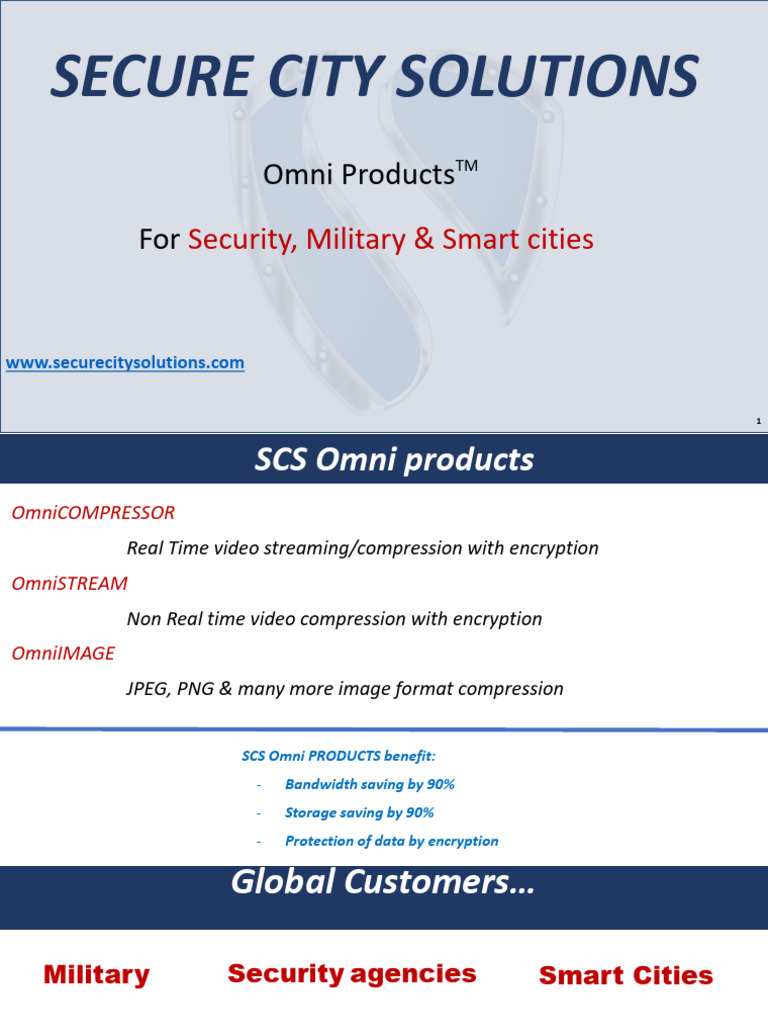 SECURE CITY SOLUTIONS

Omni Products$^{TM}$

For Security, Military & Smart cities

www.securecitysolutions.com

1

SCS Omni products

OmniCOMPRESSOR

Real Time video streaming/compression with encryption

OmniSTREAM

Non Real time video compression with encryption

OmniIMAGE

JPEG, PNG & many more image format compression

SCS Omni PRODUCTS benefit:

- Bandwidth saving by 90%
- Storage saving by 90%
- Protection of data by encryption

Global Customers…

Military

Security agencies

Smart Cities